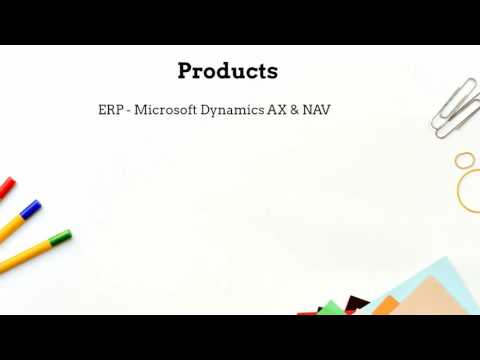 Products

ERP - Microsoft Dynamics AX & NAV